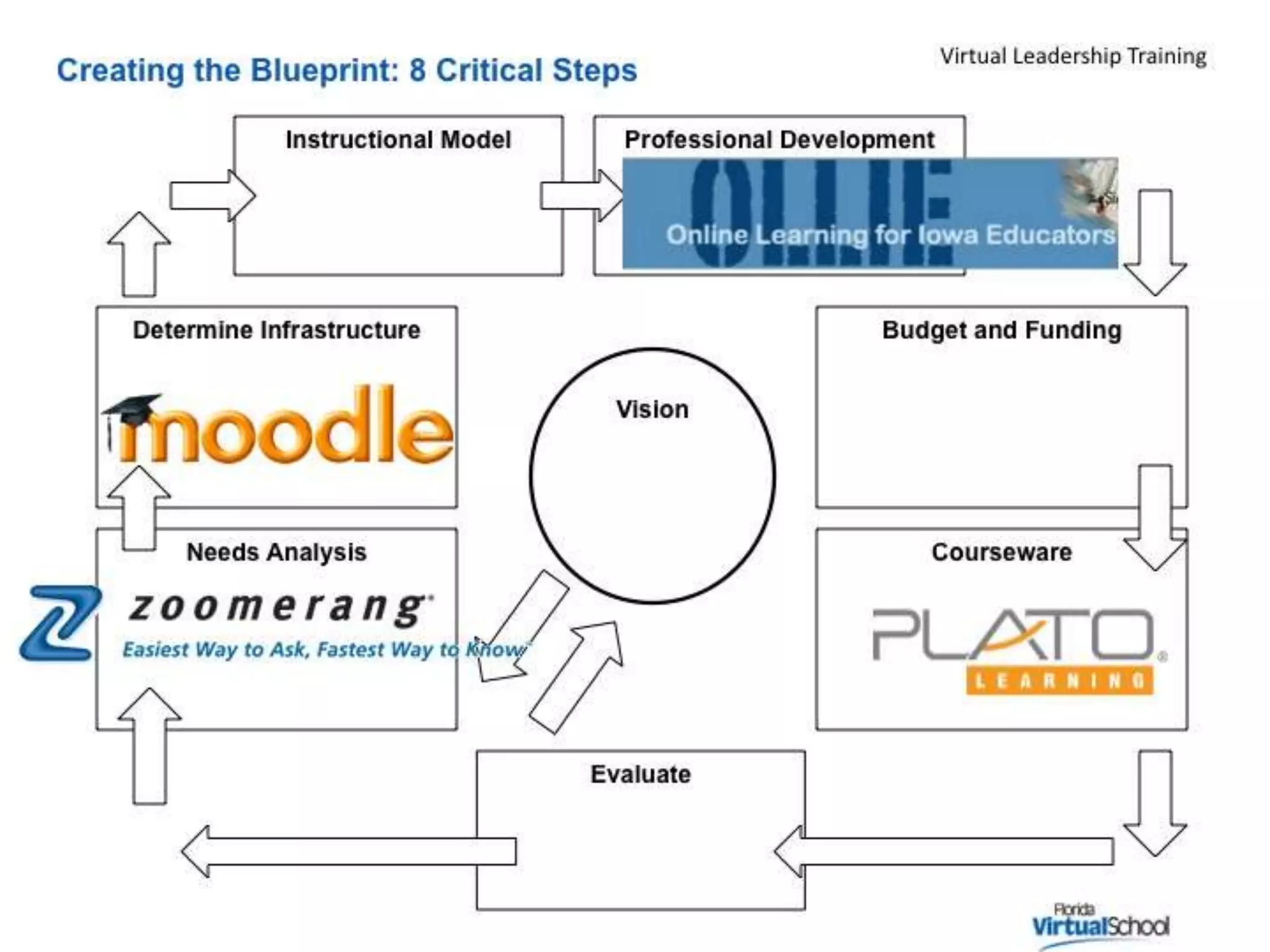 Creating the Blueprint: 8 Critical Steps

Virtual Leadership Training

Instructional Model

Professional Development

OLLIE

Online Learning for Iowa Educators

Determine Infrastructure

moodle

Vision

Budget and Funding

Needs Analysis

zoomerang

Easiest Way to Ask, Fastest Way to Know

Courseware

PLATO

LEARNING

Evaluate

Florida VirtualSchool